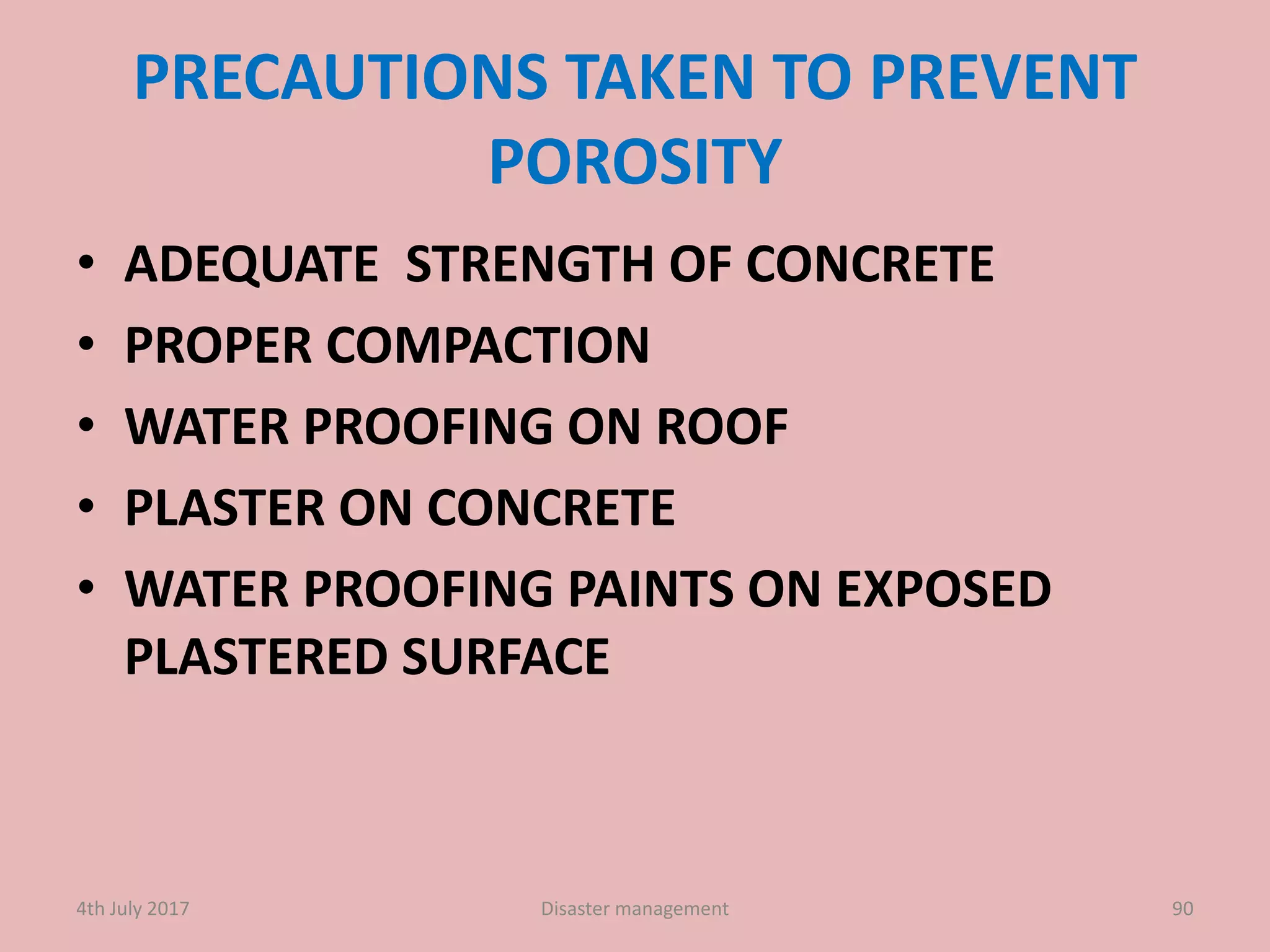 PRECAUTIONS TAKEN TO PREVENT POROSITY

• ADEQUATE STRENGTH OF CONCRETE
• PROPER COMPACTION
• WATER PROOFING ON ROOF
• PLASTER ON CONCRETE
• WATER PROOFING PAINTS ON EXPOSED PLASTERED SURFACE

4th July 2017
Disaster management
90